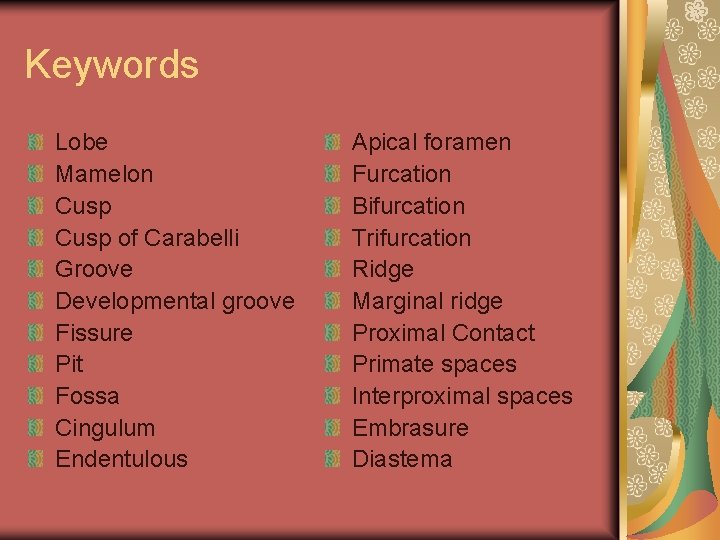 Keywords

Lobe
Mamelon
Cusp
Cusp of Carabelli
Groove
Developmental groove
Fissure
Pit
Fossa
Cingulum
Endentulous

Apical foramen
Furcation
Bifurcation
Trifurcation
Ridge
Marginal ridge
Proximal Contact
Primate spaces
Interproximal spaces
Embrasure
Diastema